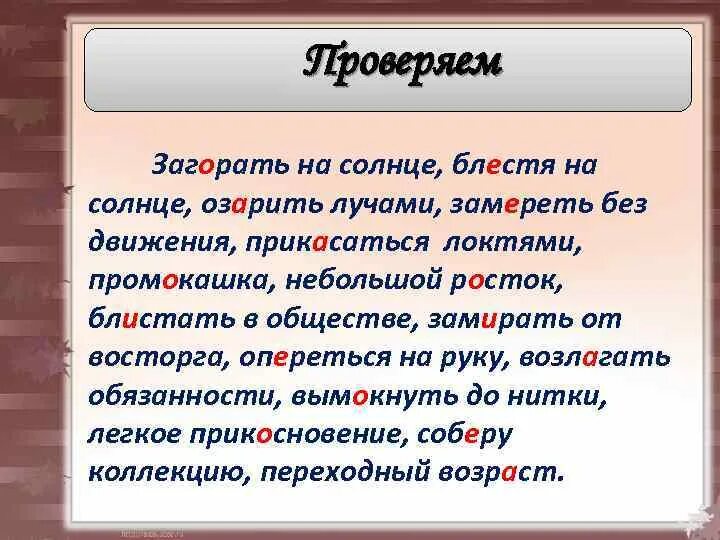 Проверяем

Загорать на солнце, блестя на солнце, озарить лучами, замереть без движения, прикасаться локтями, промокашка, небольшой росток, блистать в обществе, замирать от восторга, опереться на руку, возлагать обязанности, вымокнуть до нитки, легкое прикосновение, соберу коллекцию, переходный возраст.